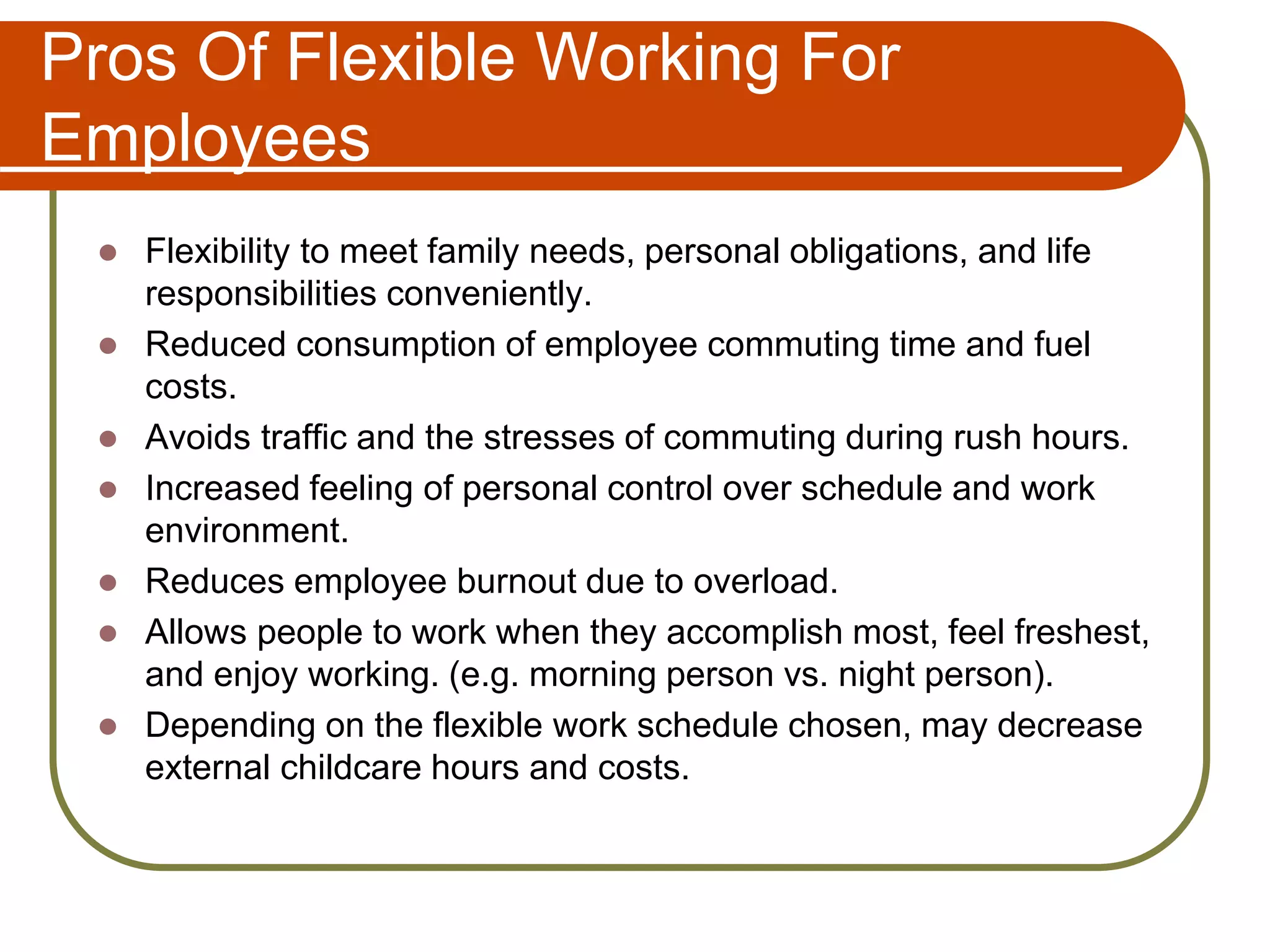 Pros Of Flexible Working For Employees

- Flexibility to meet family needs, personal obligations, and life responsibilities conveniently.
- Reduced consumption of employee commuting time and fuel costs.
- Avoids traffic and the stresses of commuting during rush hours.
- Increased feeling of personal control over schedule and work environment.
- Reduces employee burnout due to overload.
- Allows people to work when they accomplish most, feel freshest, and enjoy working. (e.g. morning person vs. night person).
- Depending on the flexible work schedule chosen, may decrease external childcare hours and costs.